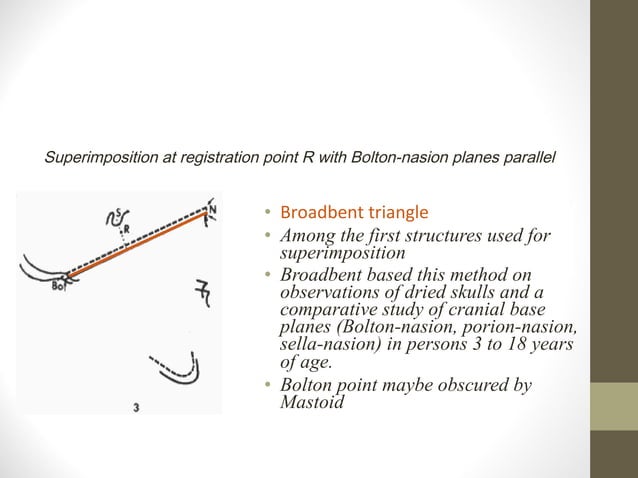 Superimposition at registration point R with Bolton-nasion planes parallel

S
R
N
Bo
3

• Broadbent triangle
• Among the first structures used for superimposition
• Broadbent based this method on observations of dried skulls and a comparative study of cranial base planes (Bolton-nasion, porion-nasion, sella-nasion) in persons 3 to 18 years of age.
• Bolton point maybe obscured by Mastoid